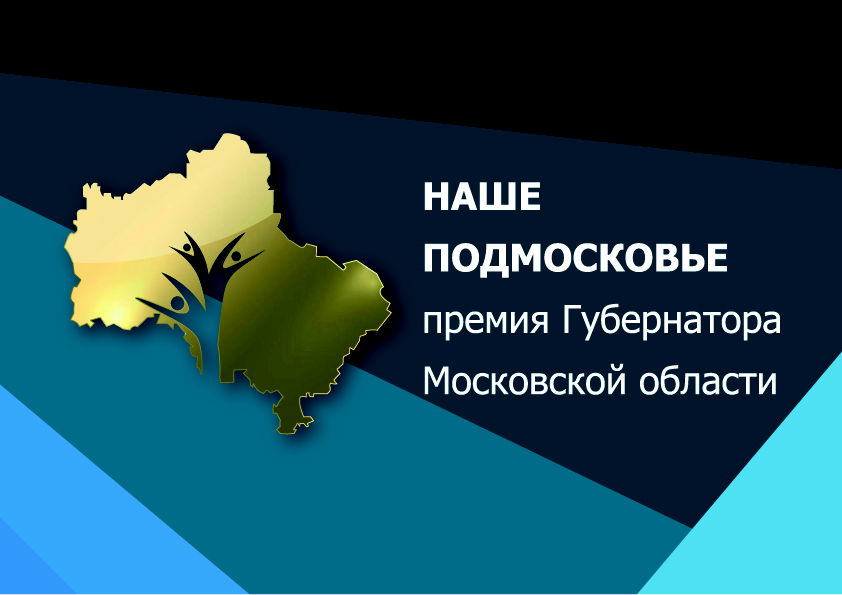 НАШЕ
ПОДМОСКОВЬЕ
премия Губернатора
Московской области